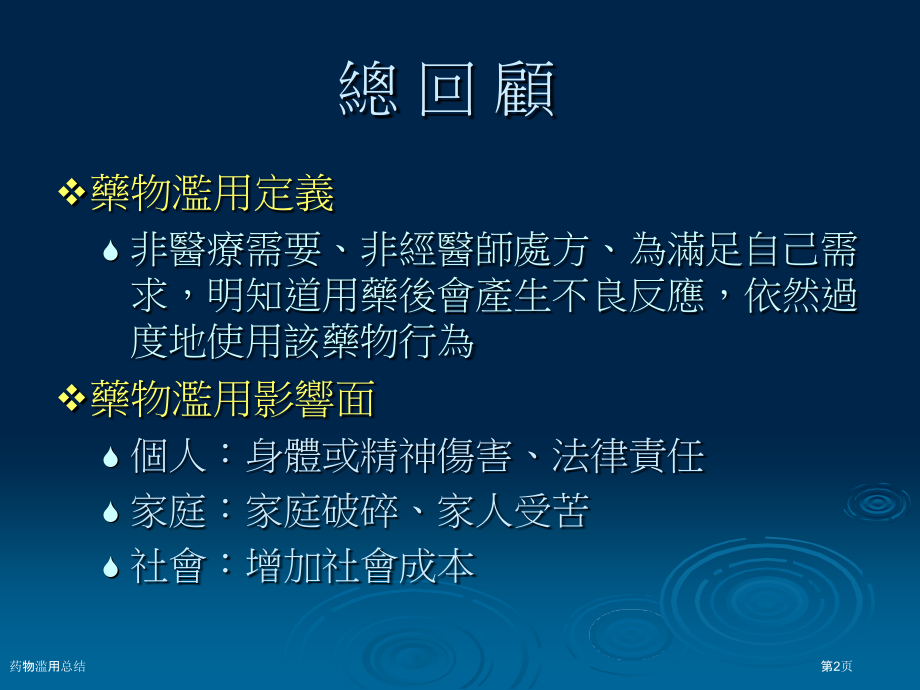 總 回 顧

❖藥物濫用定義

非醫療需要、非經醫師處方、為滿足自己需求，明知道用藥後會產生不良反應，依然過度地使用該藥物行為

❖藥物濫用影響面

個人：身體或精神傷害、法律責任

家庭：家庭破碎、家人受苦

社會：增加社會成本

药物滥用总结

第2页